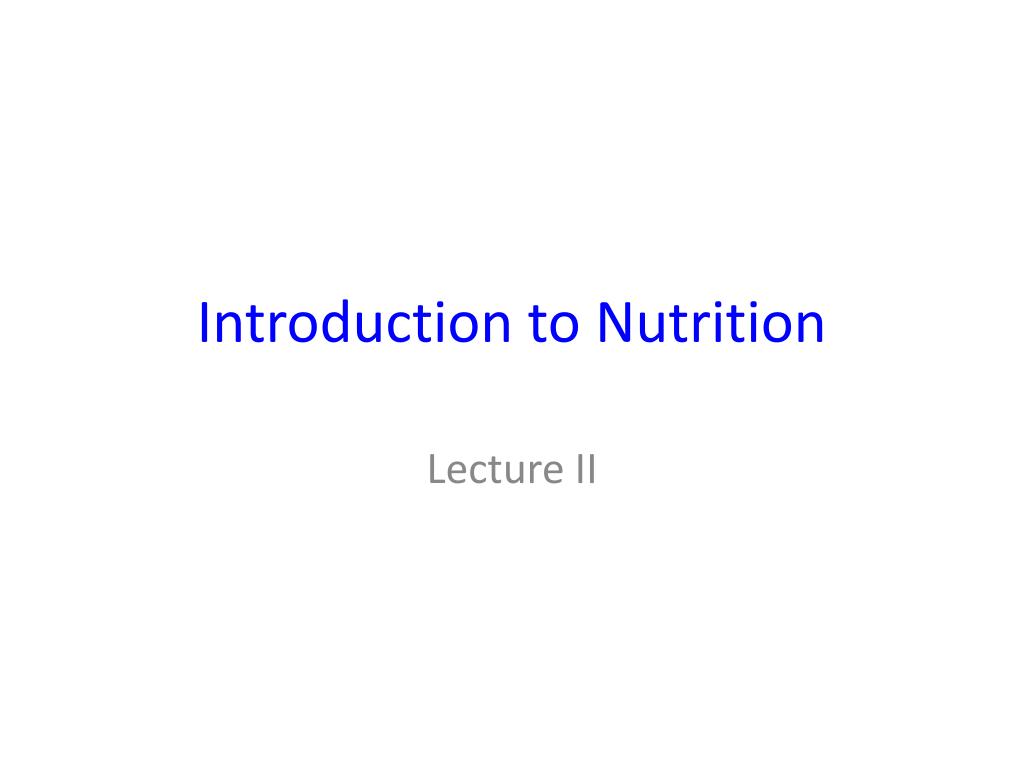 Introduction to Nutrition

Lecture II